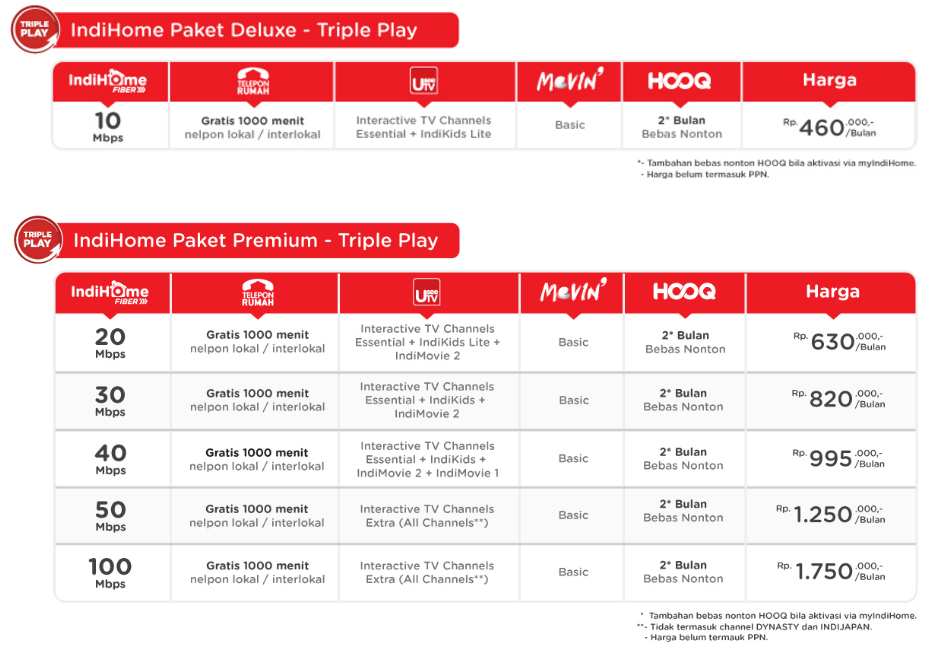 TRIPLE PLAY IndiHome Paket Deluxe - Triple Play

| IndiHome FIBER | TELEPON RUMAH | UseeTV | MOVIN' | HOOQ | Harga |
|---|---|---|---|---|---|
| 10 Mbps | Gratis 1000 menit nelpon lokal / interlokal | Interactive TV Channels Essential + IndiKids Lite | Basic | 2* Bulan Bebas Nonton | Rp. 460.000,- /Bulan |

*- Tambahan bebas nonton HOOQ bila aktivasi via myIndiHome.
- Harga belum termasuk PPN.

TRIPLE PLAY IndiHome Paket Premium - Triple Play

| IndiHome FIBER | TELEPON RUMAH | UseeTV | MOVIN' | HOOQ | Harga |
|---|---|---|---|---|---|
| 20 Mbps | Gratis 1000 menit nelpon lokal / interlokal | Interactive TV Channels Essential + IndiKids Lite + IndiMovie 2 | Basic | 2* Bulan Bebas Nonton | Rp. 630.000,- /Bulan |
| 30 Mbps | Gratis 1000 menit nelpon lokal / interlokal | Interactive TV Channels Essential + IndiKids + IndiMovie 2 | Basic | 2* Bulan Bebas Nonton | Rp. 820.000,- /Bulan |
| 40 Mbps | Gratis 1000 menit nelpon lokal / interlokal | Interactive TV Channels Essential + IndiKids + IndiMovie 2 + IndiMovie 1 | Basic | 2* Bulan Bebas Nonton | Rp. 995.000,- /Bulan |
| 50 Mbps | Gratis 1000 menit nelpon lokal / interlokal | Interactive TV Channels Extra (All Channels**) | Basic | 2* Bulan Bebas Nonton | Rp. 1.250.000,- /Bulan |
| 100 Mbps | Gratis 1000 menit nelpon lokal / interlokal | Interactive TV Channels Extra (All Channels**) | Basic | 2* Bulan Bebas Nonton | Rp. 1.750.000,- /Bulan |

* Tambahan bebas nonton HOOQ bila aktivasi via myIndiHome.
**- Tidak termasuk channel DYNASTY dan INDIJAPAN.
- Harga belum termasuk PPN.